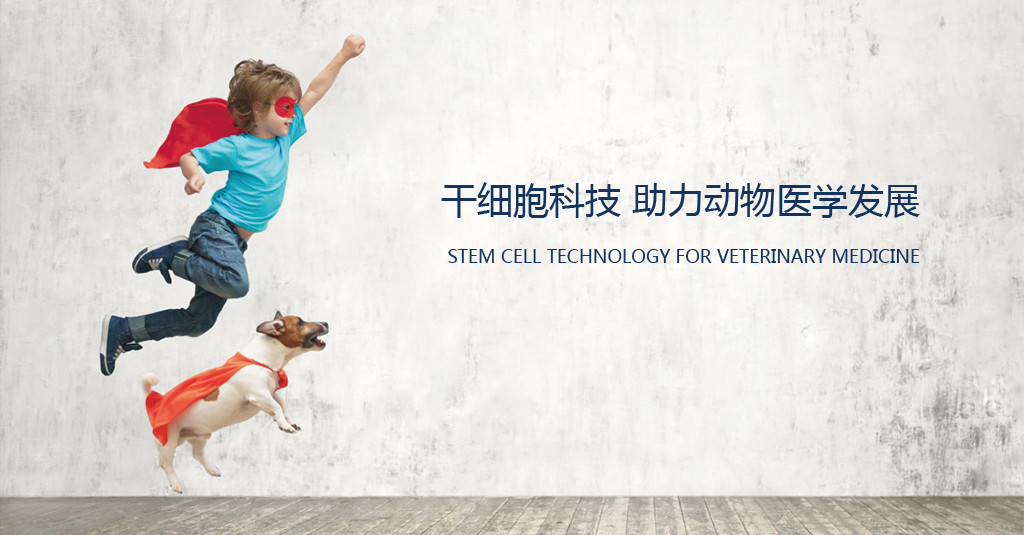 干细胞科技 助力动物医学发展

STEM CELL TECHNOLOGY FOR VETERINARY MEDICINE